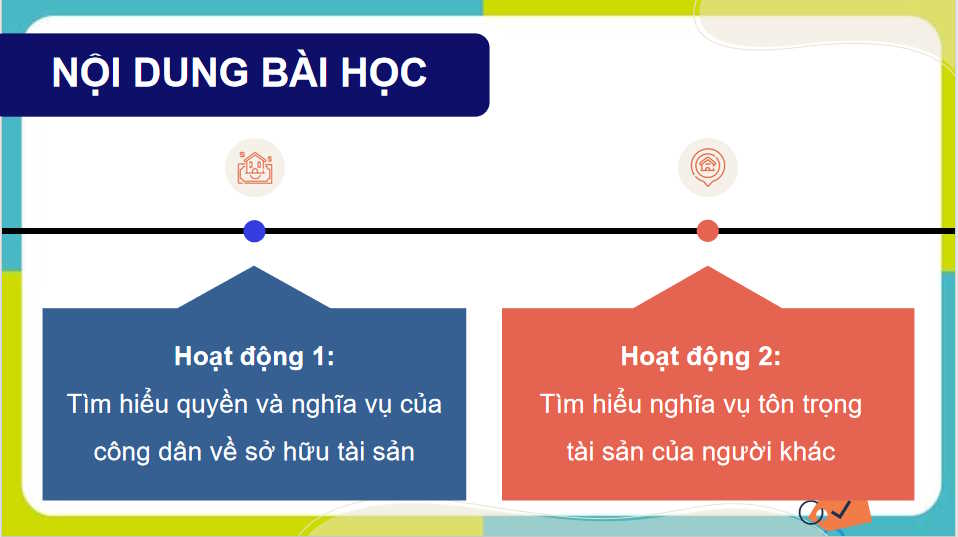 NỘI DUNG BÀI HỌC

Hoạt động 1:
Tìm hiểu quyền và nghĩa vụ của công dân về sở hữu tài sản

Hoạt động 2:
Tìm hiểu nghĩa vụ tôn trọng tài sản của người khác